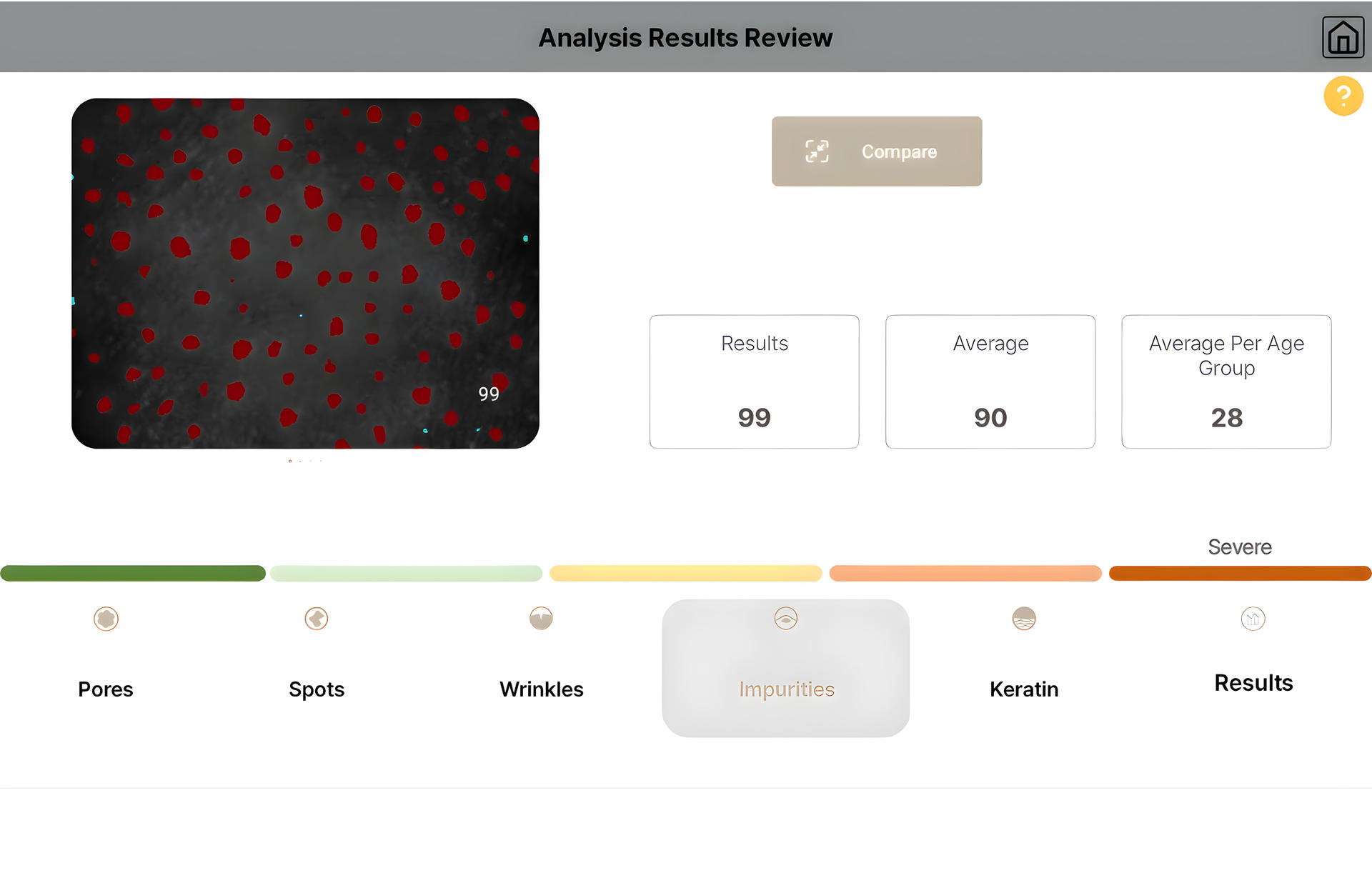 Analysis Results Review

?

99

Compare

Results

99

Average

90

Average Per Age Group

28

Severe

Pores

Spots

Wrinkles

Impurities

Keratin

Results